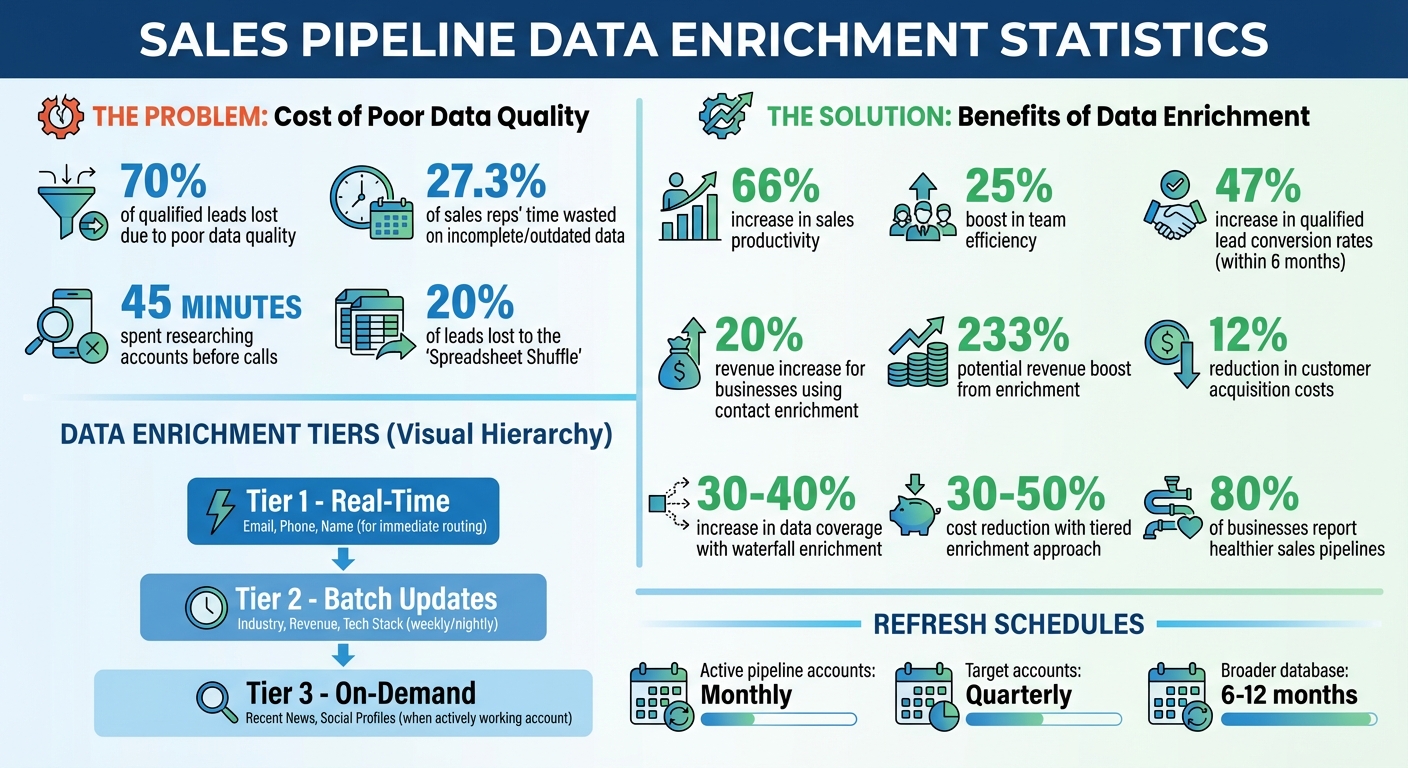 SALES PIPELINE DATA ENRICHMENT STATISTICS

THE PROBLEM: Cost of Poor Data Quality

70%
of qualified leads lost due to poor data quality

27.3%
of sales reps' time wasted on incomplete/outdated data

45 MINUTES
spent researching accounts before calls

20%
of leads lost to the 'Spreadsheet Shuffle'

DATA ENRICHMENT TIERS (Visual Hierarchy)

Tier 1 - Real-Time
Email, Phone, Name (for immediate routing)

Tier 2 - Batch Updates
Industry, Revenue, Tech Stack (weekly/nightly)

Tier 3 - On-Demand
Recent News, Social Profiles (when actively working account)

THE SOLUTION: Benefits of Data Enrichment

66%
increase in sales productivity

25%
boost in team efficiency

47%
increase in qualified lead conversion rates (within 6 months)

20%
revenue increase for businesses using contact enrichment

233%
potential revenue boost from enrichment

12%
reduction in customer acquisition costs

30-40%
increase in data coverage with waterfall enrichment

30-50%
cost reduction with tiered enrichment approach

80%
of businesses report healthier sales pipelines

REFRESH SCHEDULES

Active pipeline accounts:
Monthly

Target accounts:
Quarterly

Broader database:
6-12 months